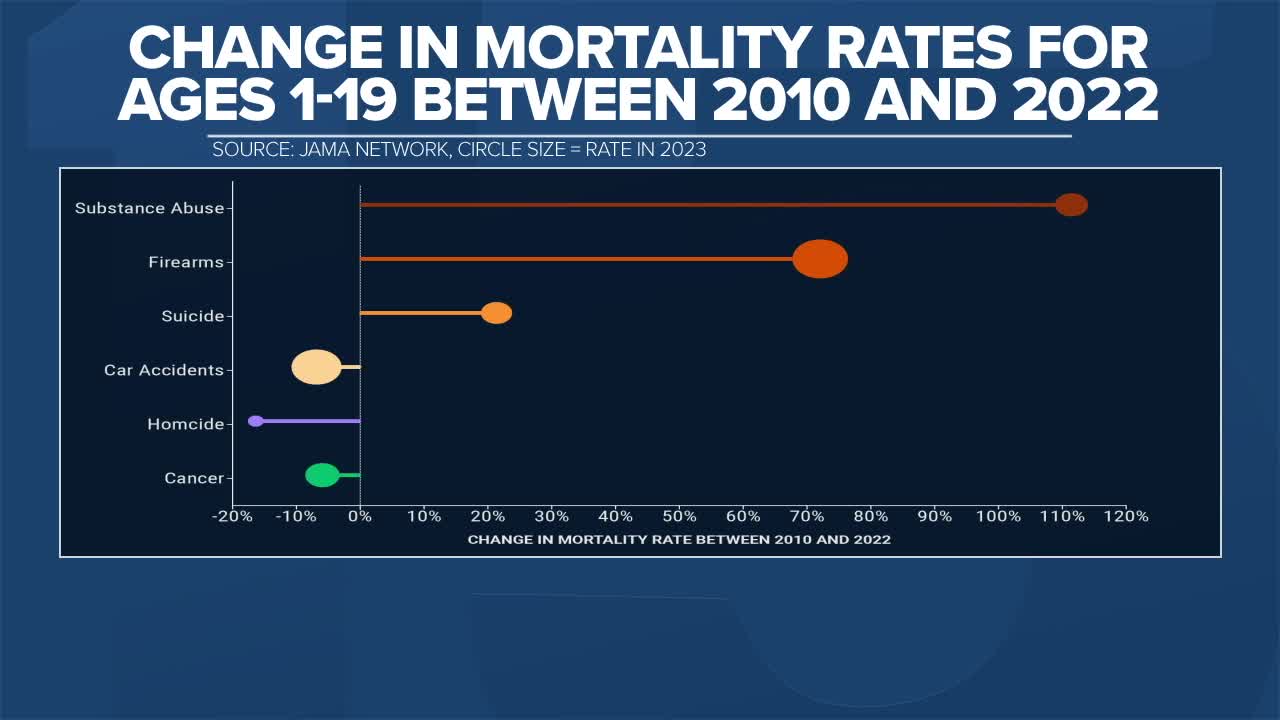 CHANGE IN MORTALITY RATES FOR AGES 1-19 BETWEEN 2010 AND 2022

SOURCE: JAMA NETWORK, CIRCLE SIZE = RATE IN 2023

Substance Abuse

Firearms

Suicide

Car Accidents

Homcide

Cancer

-20% -10% 0% 10% 20% 30% 40% 50% 60% 70% 80% 90% 100% 110% 120%

CHANGE IN MORTALITY RATE BETWEEN 2010 AND 2022